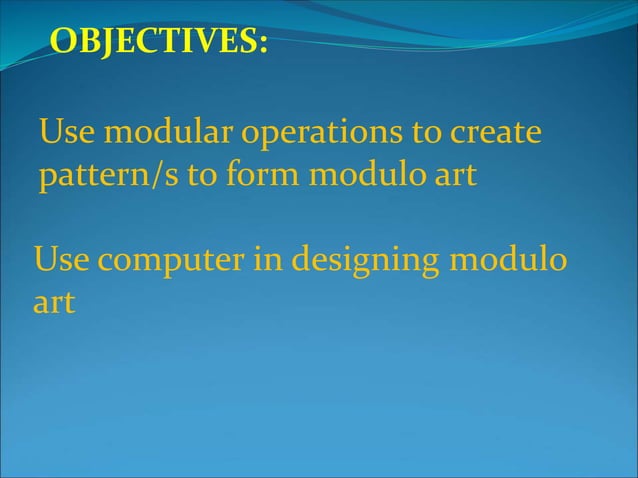 OBJECTIVES:

Use modular operations to create pattern/s to form modulo art

Use computer in designing modulo art